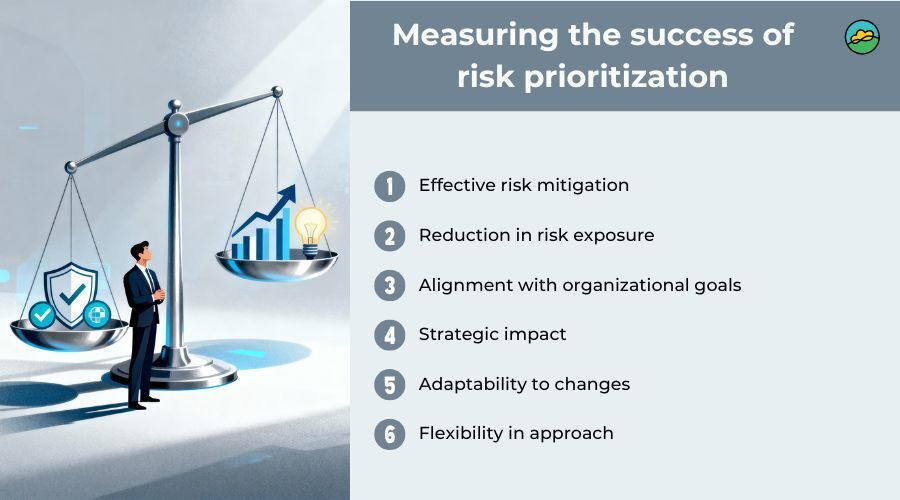 Measuring the success of risk prioritization

1 Effective risk mitigation

2 Reduction in risk exposure

3 Alignment with organizational goals

4 Strategic impact

5 Adaptability to changes

6 Flexibility in approach